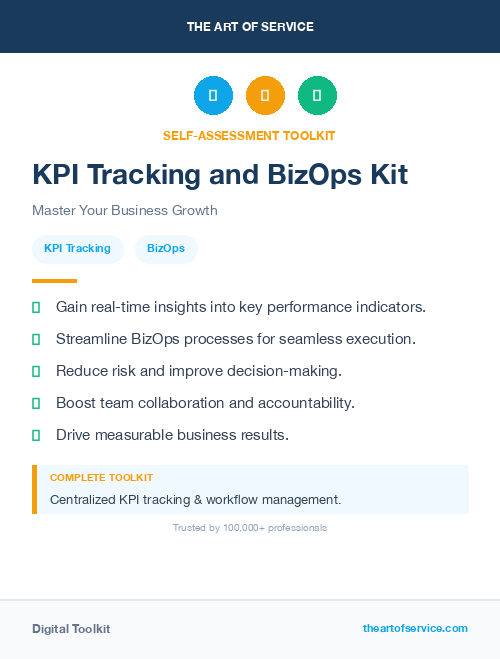 THE ART OF SERVICE

SELF-ASSESSMENT TOOLKIT

KPI Tracking and BizOps Kit

Master Your Business Growth

KPI Tracking

BizOps

Gain real-time insights into key performance indicators.

Streamline BizOps processes for seamless execution.

Reduce risk and improve decision-making.

Boost team collaboration and accountability.

Drive measurable business results.

COMPLETE TOOLKIT

Centralized KPI tracking & workflow management.

Trusted by 100,000+ professionals

Digital Toolkit

theartofservice.com